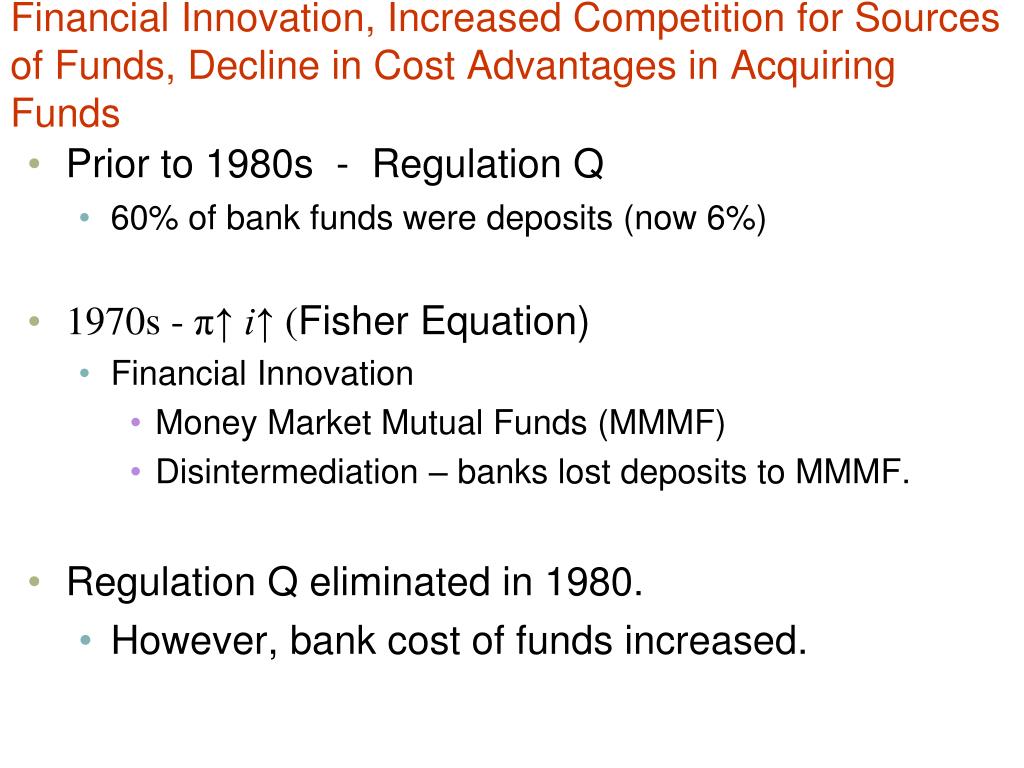 Financial Innovation, Increased Competition for Sources of Funds, Decline in Cost Advantages in Acquiring Funds

• Prior to 1980s - Regulation Q
  • 60% of bank funds were deposits (now 6%)

• 1970s - $\pi\uparrow$ $i\uparrow$ (Fisher Equation)
  • Financial Innovation
    • Money Market Mutual Funds (MMMF)
    • Disintermediation – banks lost deposits to MMMF.

• Regulation Q eliminated in 1980.
  • However, bank cost of funds increased.